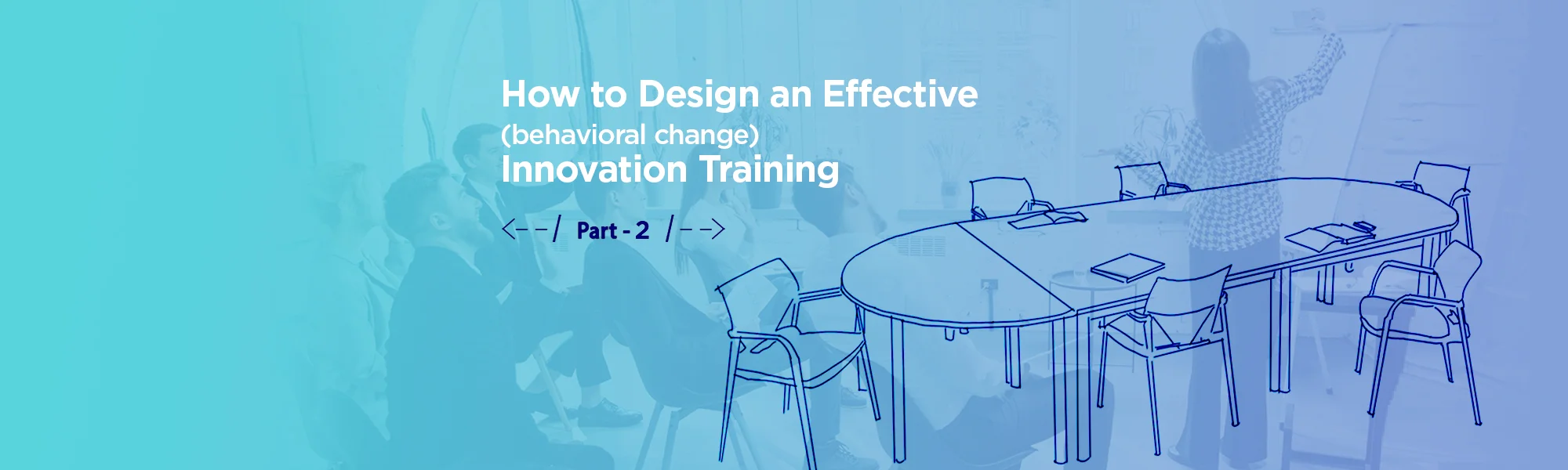 How to Design an Effective
(behavioral change)
Innovation Training

<--/ Part - 2 /-->